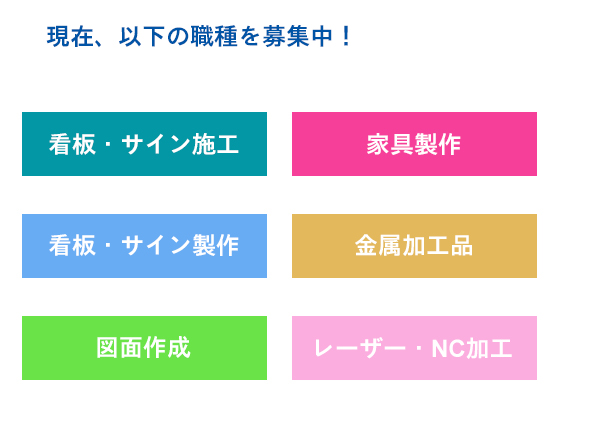 現在、以下の職種を募集中！

看板・サイン施工

家具製作

看板・サイン製作

金属加工品

図面作成

レーザー・NC加工